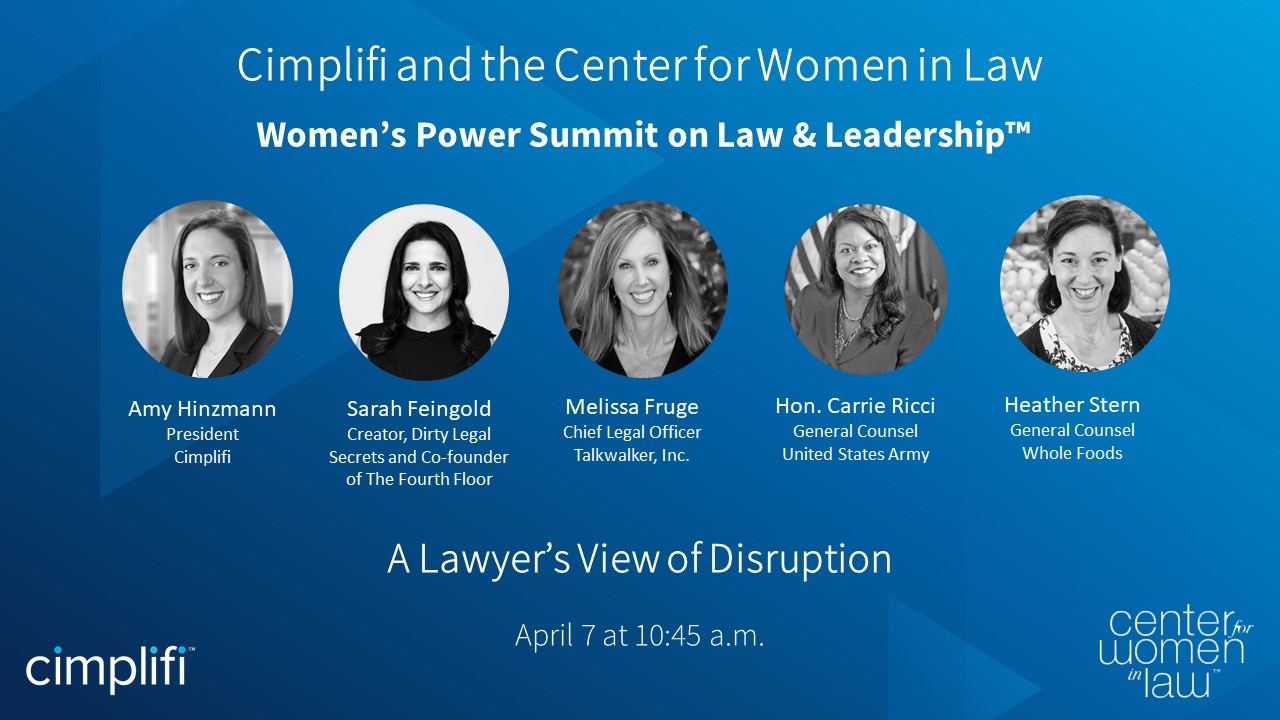 Cimplifi and the Center for Women in Law

Women's Power Summit on Law & Leadership™

Amy Hinzmann
President
Cimplifi

Sarah Feingold
Creator, Dirty Legal Secrets and Co-founder of The Fourth Floor

Melissa Fruge
Chief Legal Officer
Talkwalker, Inc.

Hon. Carrie Ricci
General Counsel
United States Army

Heather Stern
General Counsel
Whole Foods

A Lawyer's View of Disruption

April 7 at 10:45 a.m.

cimplifi™

center for women in law™